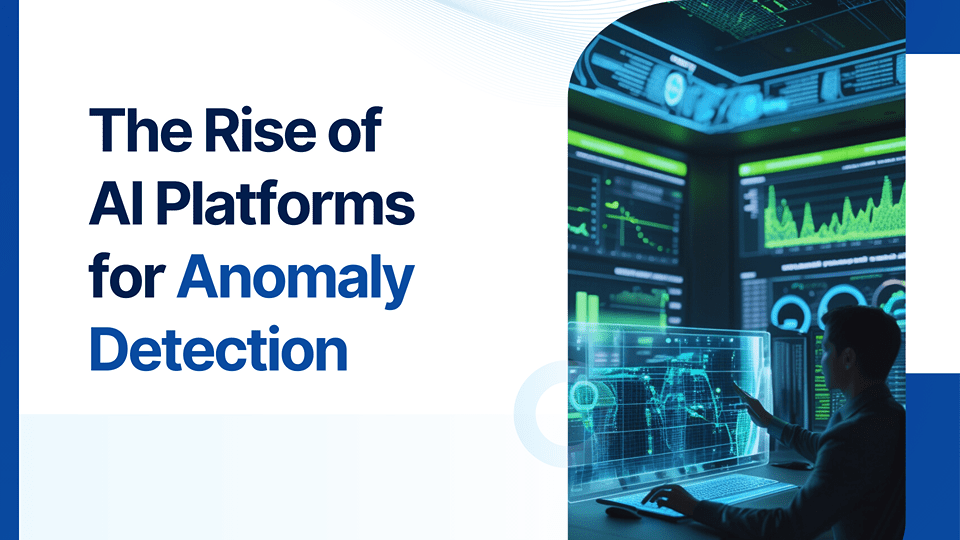 The Rise of AI Platforms for Anomaly Detection